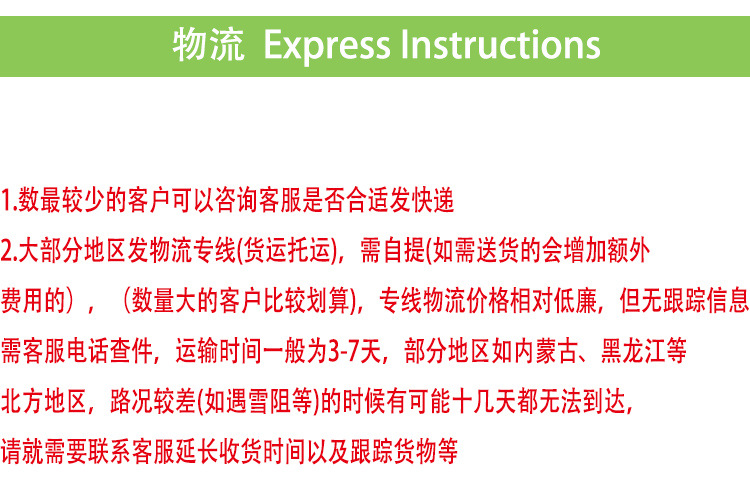 物流 Express Instructions

1.数最较少的客户可以咨询客服是否合适发快递

2.大部分地区发物流专线(货运托运)，需自提(如需送货的会增加额外费用的），（数量大的客户比较划算)，专线物流价格相对低廉，但无跟踪信息需客服电话查件，运输时间一般为3-7天，部分地区如内蒙古、黑龙江等北方地区，路况较差(如遇雪阻等)的时候有可能十几天都无法到达，请就需要联系客服延长收货时间以及跟踪货物等